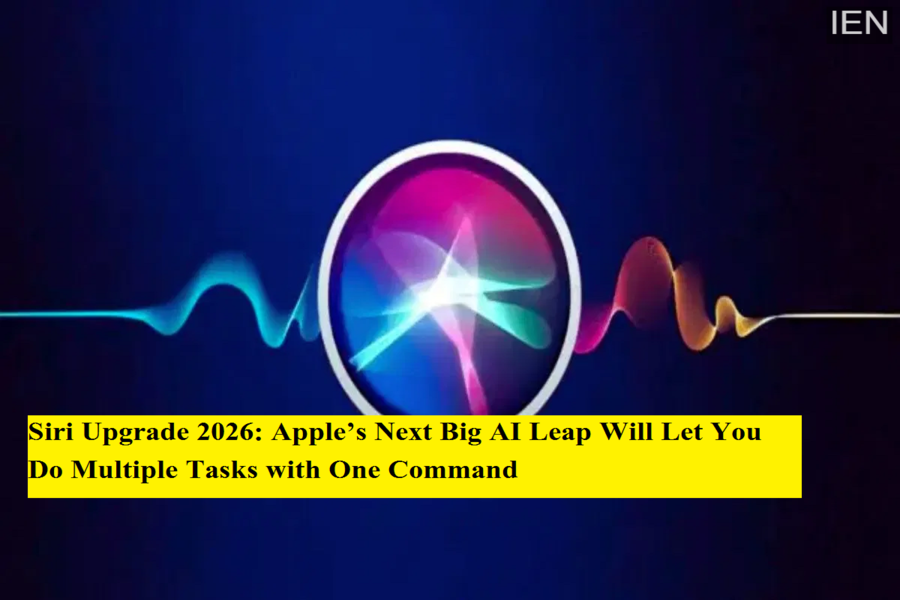 IEN

Siri Upgrade 2026: Apple’s Next Big AI Leap Will Let You Do Multiple Tasks with One Command